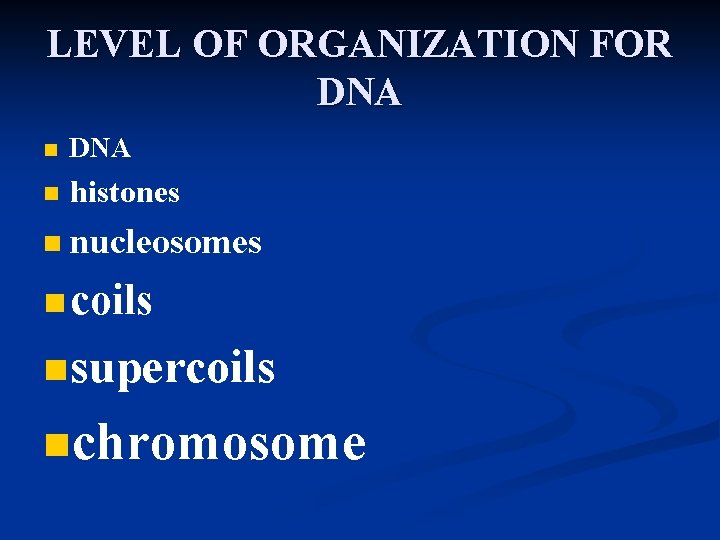 LEVEL OF ORGANIZATION FOR DNA

• DNA
• histones
• nucleosomes
• coils
• supercoils
• chromosome